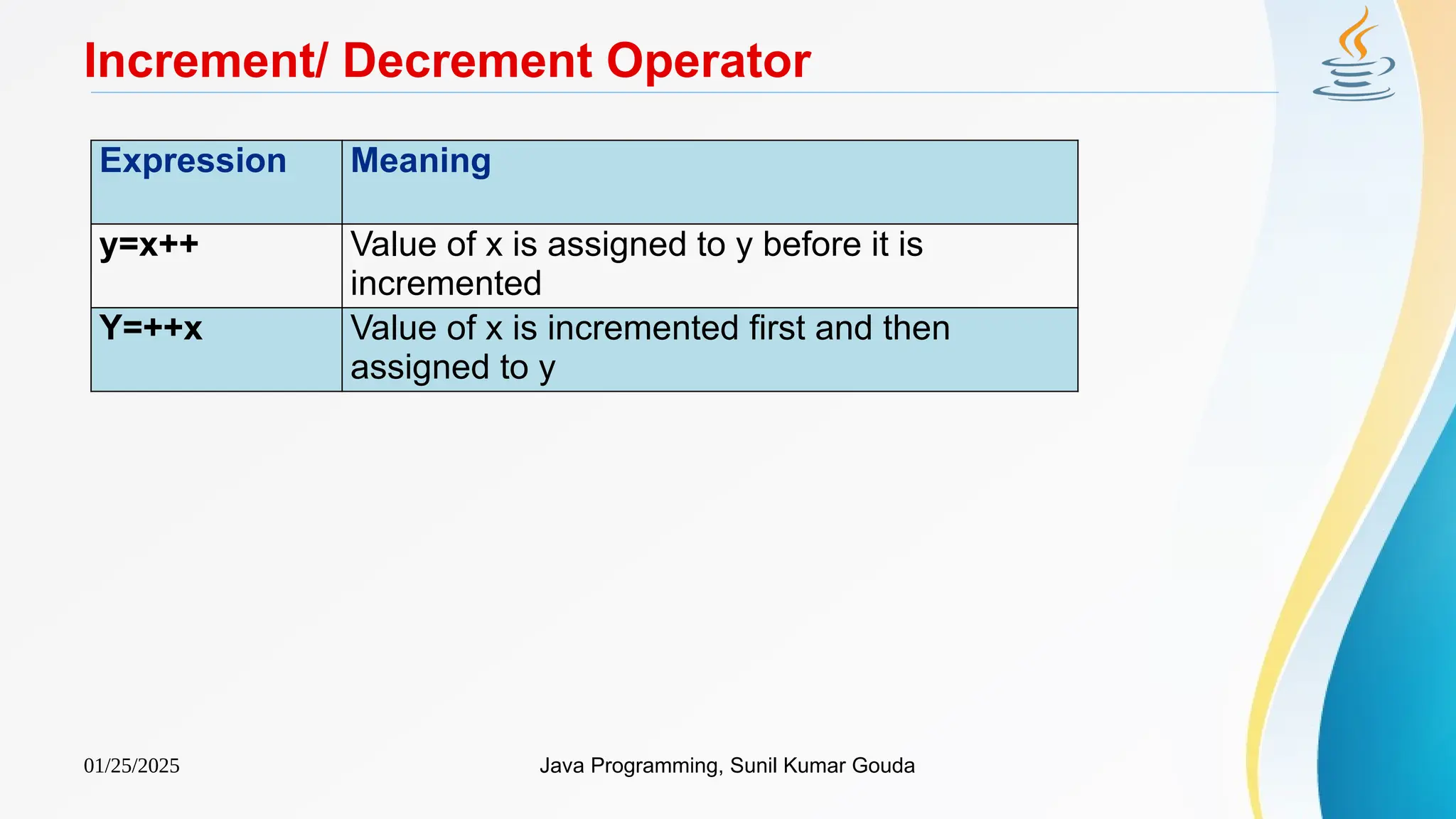 Increment/ Decrement Operator

| Expression | Meaning |
|---|---|
| y=x++ | Value of x is assigned to y before it is incremented |
| Y=++x | Value of x is incremented first and then assigned to y |

01/25/2025

Java Programming, Sunil Kumar Gouda